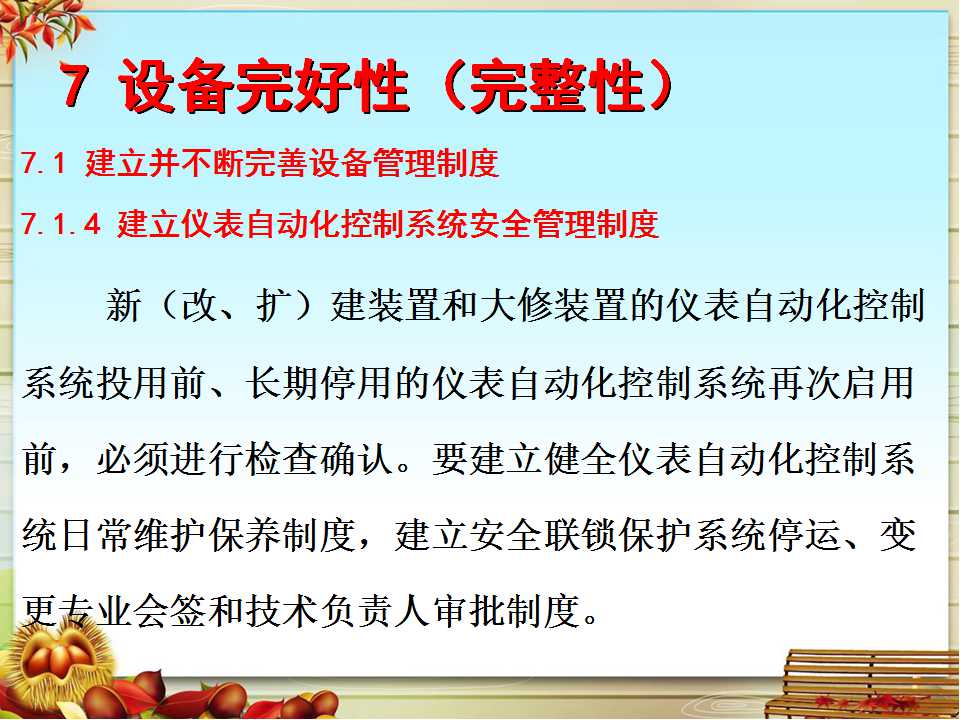 7 设备完好性（完整性）

7.1 建立并不断完善设备管理制度

7.1.4 建立仪表自动化控制系统安全管理制度

新（改、扩）建装置和大修装置的仪表自动化控制系统投用前、长期停用的仪表自动化控制系统再次启用前，必须进行检查确认。要建立健全仪表自动化控制系统日常维护保养制度，建立安全联锁保护系统停运、变更专业会签和技术负责人审批制度。